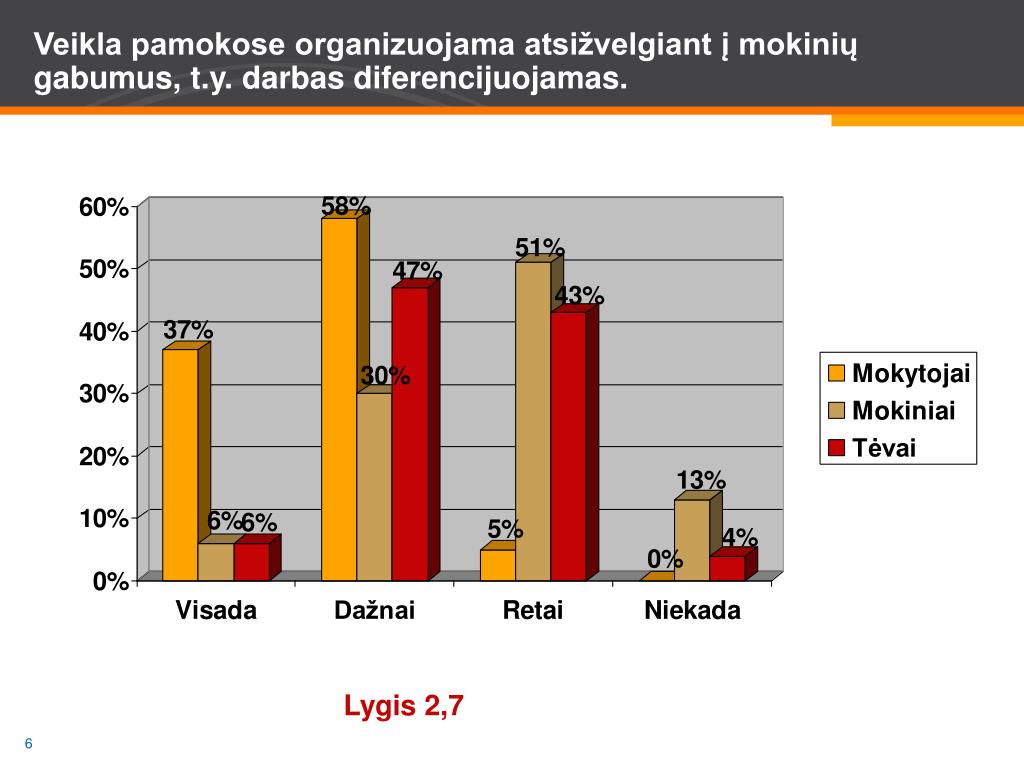 Veikla pamokose organizuojama atsižvelgiant į mokinių gabumus, t.y. darbas diferencijuojamas.

60%
50%
40%
30%
20%
10%
0%

37%
6%
6%
58%
30%
47%
5%
51%
43%
0%
13%
4%

Visada
Dažnai
Retai
Niekada

Mokytojai
Mokiniai
Tėvai

Lygis 2,7

6